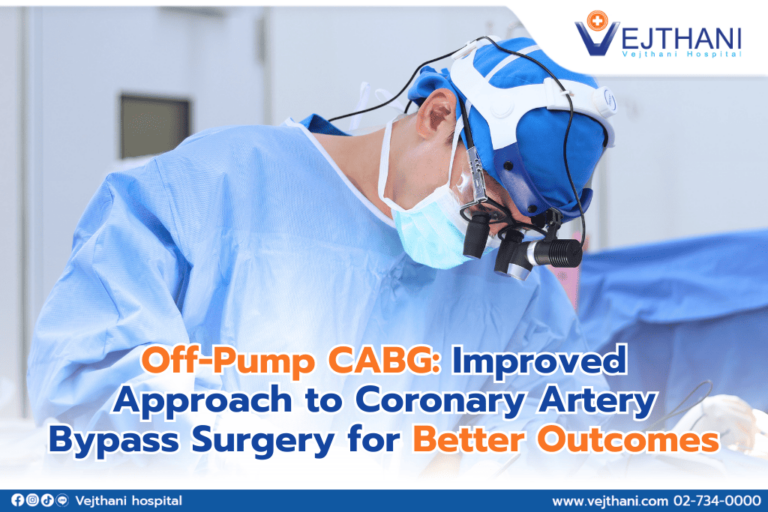 VEJTHANI
Vejthani Hospital

Off-Pump CABG: Improved Approach to Coronary Artery Bypass Surgery for Better Outcomes

Vejthani hospital

www.vejthani.com 02-734-0000